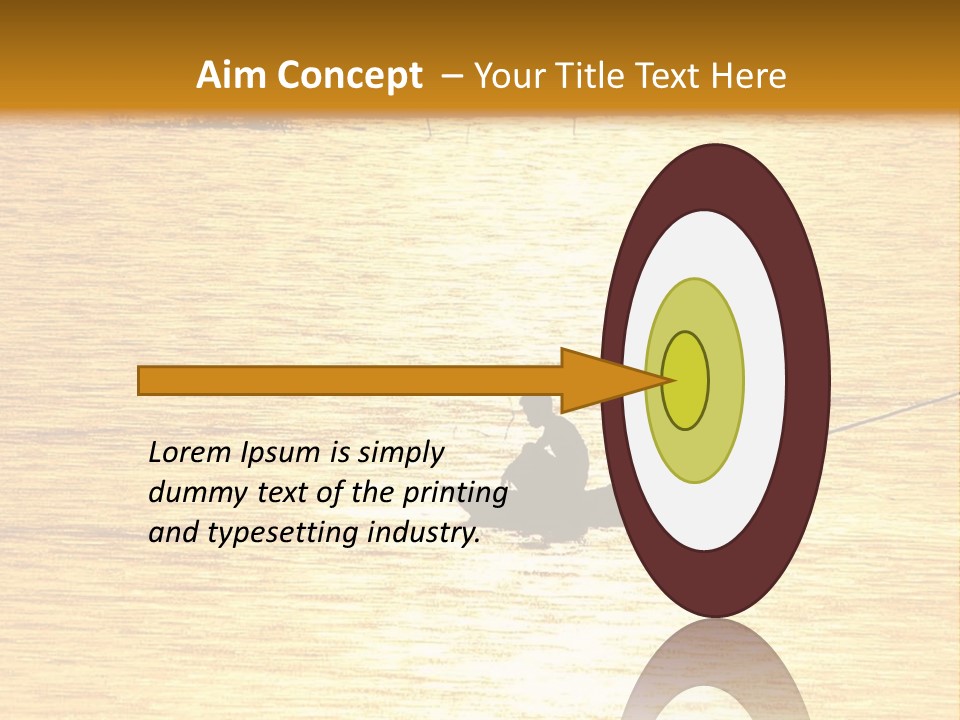 Aim Concept – Your Title Text Here

Lorem Ipsum is simply dummy text of the printing and typesetting industry.